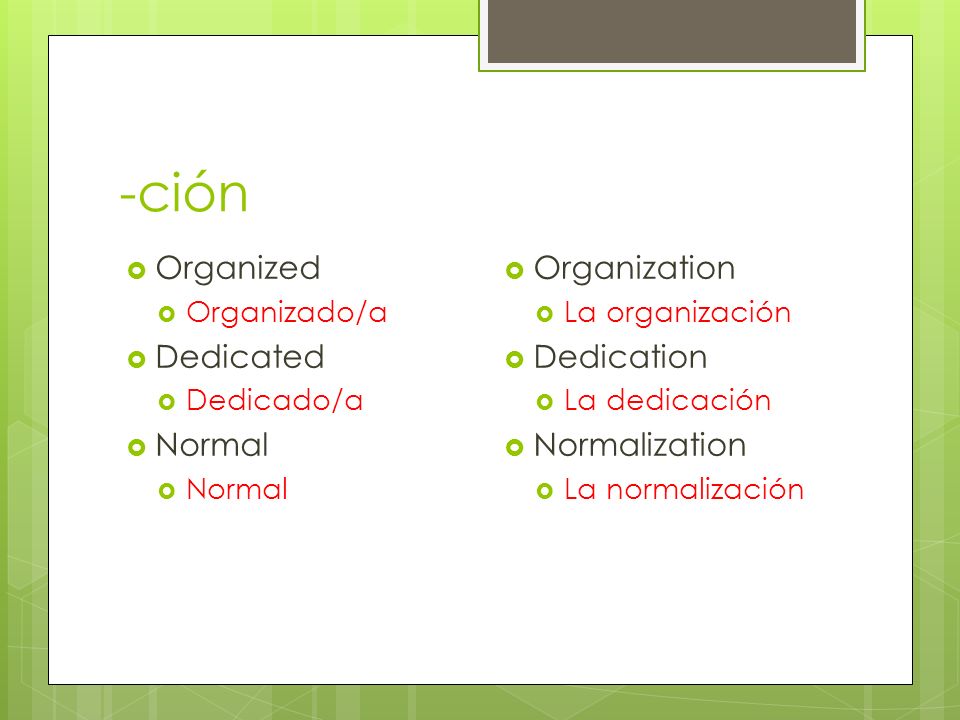 -ción

Organized
Organizado/a
Dedicated
Dedicado/a
Normal
Normal

Organization
La organización
Dedication
La dedicación
Normalization
La normalización